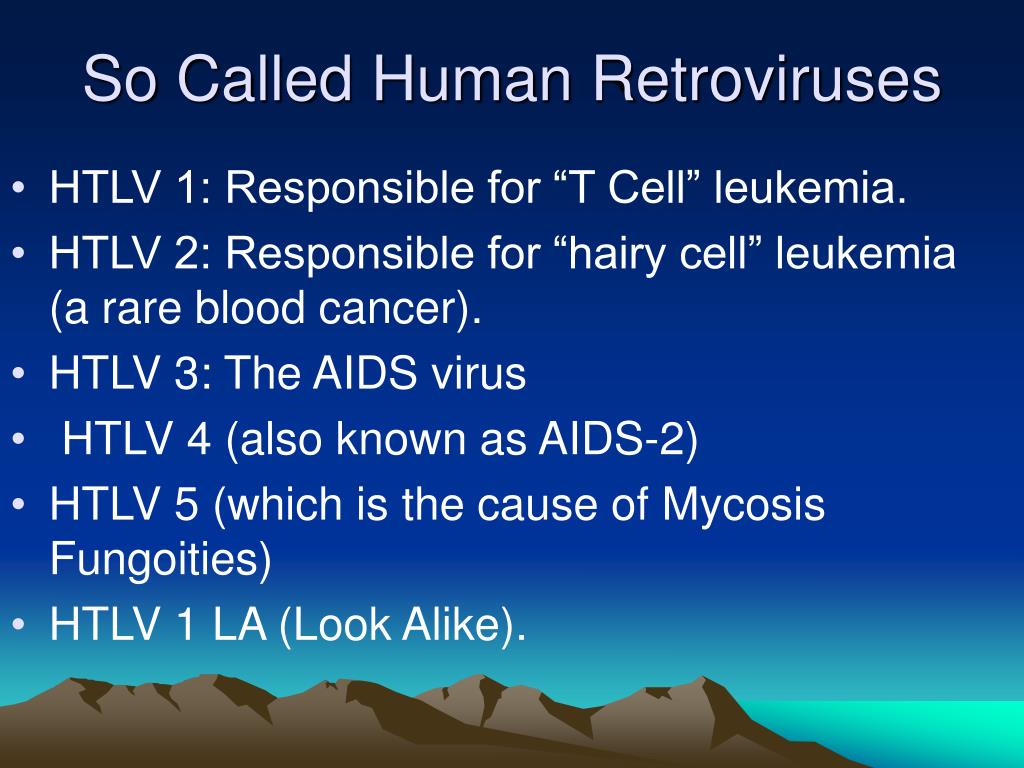 So Called Human Retroviruses

• HTLV 1: Responsible for “T Cell” leukemia.
• HTLV 2: Responsible for “hairy cell” leukemia (a rare blood cancer).
• HTLV 3: The AIDS virus
• HTLV 4 (also known as AIDS-2)
• HTLV 5 (which is the cause of Mycosis Fungoities)
• HTLV 1 LA (Look Alike).